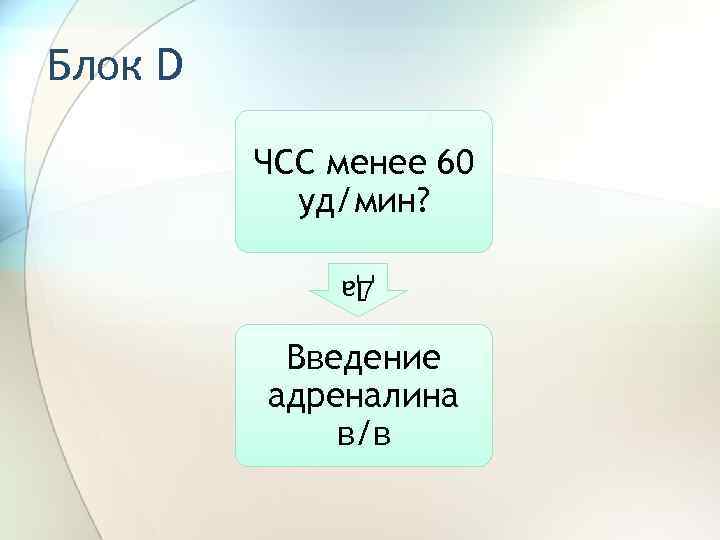 Блок D

ЧСС менее 60 уд/мин?

Да

Введение адреналина в/в